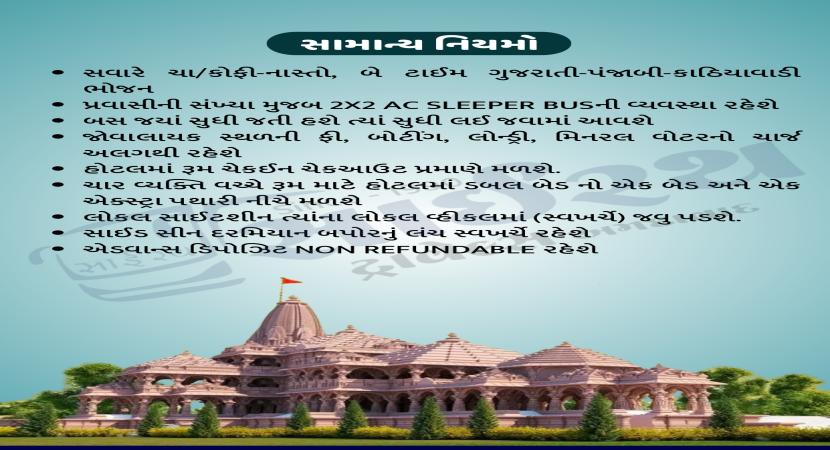 સામાન્ય નિયમો

• સવારે ચા/કોફી-નાસ્તો, બે ટાઈમ ગુજરાતી-પંજાબી-કાઠિયાવાડી ભોજન
• પ્રવાસીની સંખ્યા મુજબ 2X2 AC SLEEPER BUSની વ્યવસ્થા રહેશે
• બસ જ્યાં સુધી જતી હશે ત્યાં સુધી લઈ જવામાં આવશે
• જોવાલાયક સ્થળની ફી, બોટીંગ, લોન્ડ્રી, મિનરલ વોટરનો ચાર્જ અલગથી રહેશે
• હોટલમાં રૂમ ચેકઈન ચેકઆઉટ પ્રમાણે મળશે.
• ચાર વ્યક્તિ વચ્ચે રૂમ માટે હોટલમાં ડબલ બેડ નો એક બેડ અને એક એક્સ્ટ્રા પથારી નીચે મળશે
• લોકલ સાઈટશીન ત્યાંના લોકલ વ્હીકલમાં (સ્વખર્ચે) જવુ પડશે.
• સાઈડ સીન દરમિયાન બપોરનું લંચ સ્વખર્ચે રહેશે
• એડવાન્સ ડિપોઝિટ NON REFUNDABLE રહેશે